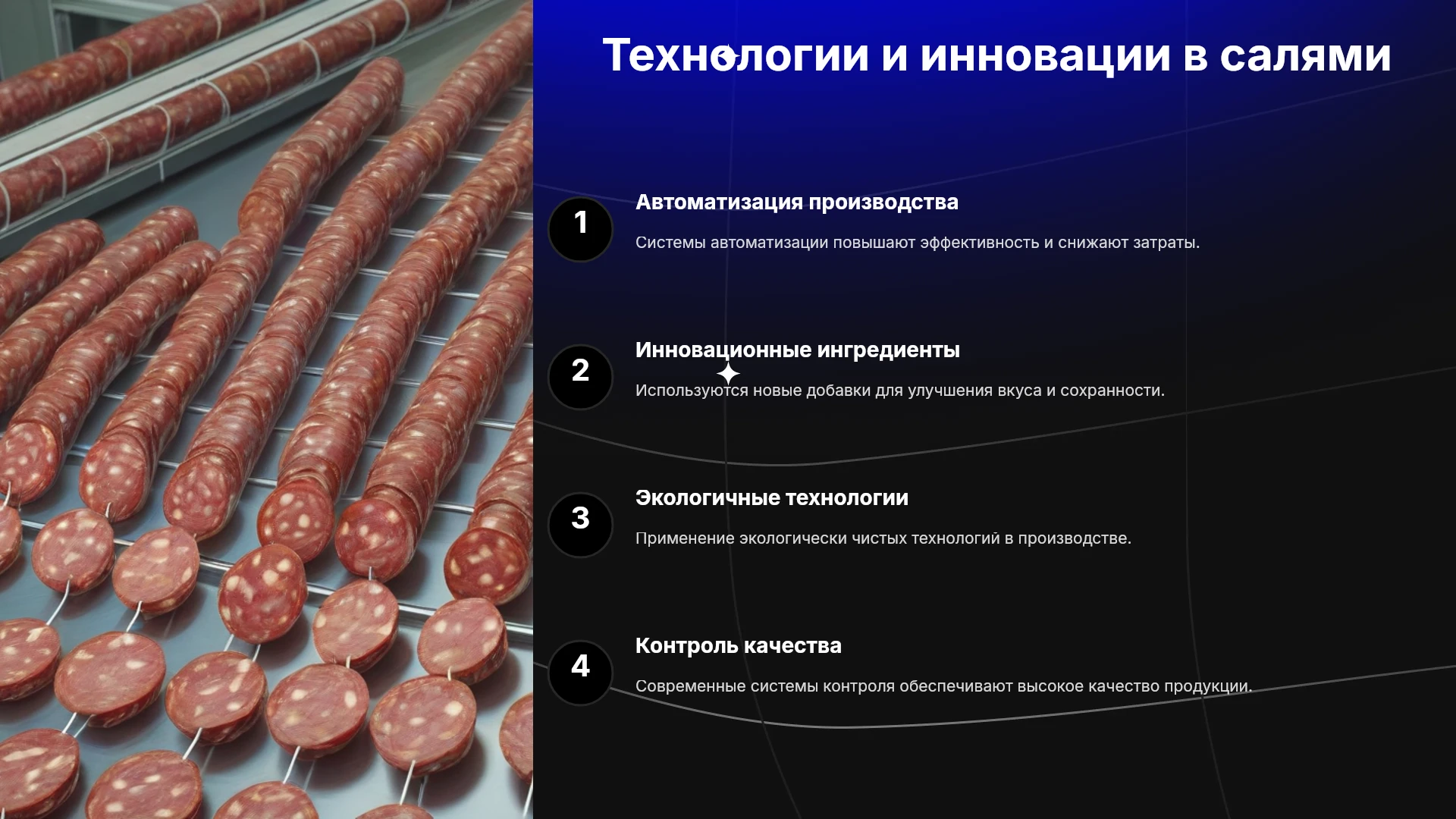 Технологии и инновации в салями

1

Автоматизация производства

Системы автоматизации повышают эффективность и снижают затраты.

2

Инновационные ингредиенты

Используются новые добавки для улучшения вкуса и сохранности.

3

Экологичные технологии

Применение экологически чистых технологий в производстве.

4

Контроль качества

Современные системы контроля обеспечивают высокое качество продукции.